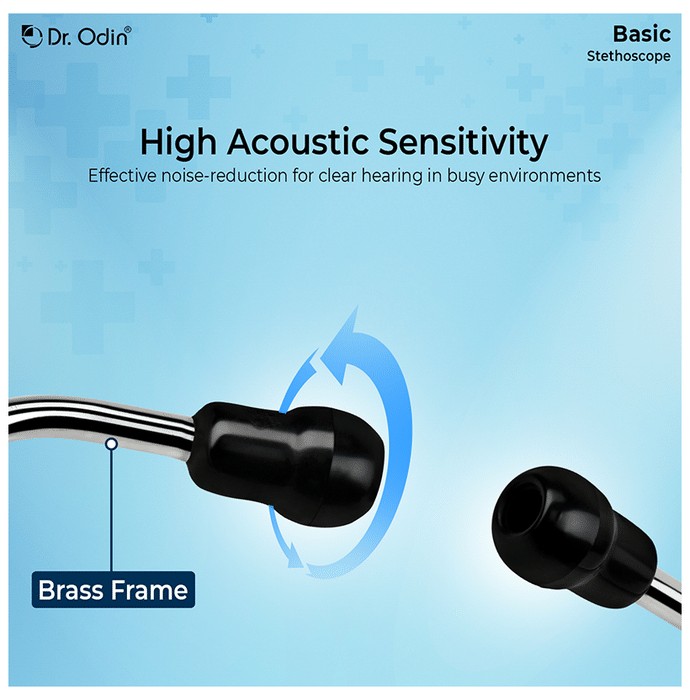 Dr. Odin®

Basic
Stethoscope

High Acoustic Sensitivity
Effective noise-reduction for clear hearing in busy environments

Brass Frame